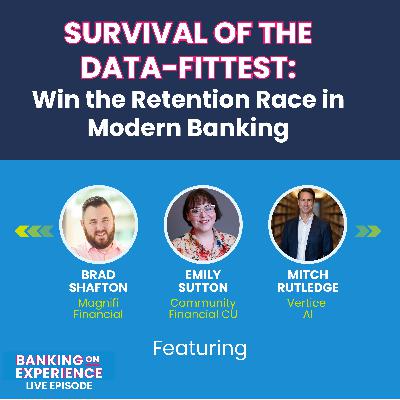 SURVIVAL OF THE DATA-FITTEST:
Win the Retention Race in Modern Banking

BRAD SHAFTON
Magnifi Financial

EMILY SUTTON
Community Financial CU

MITCH RUTLEDGE
Vertice AI

Featuring

BANKING ON EXPERIENCE
LIVE EPISODE